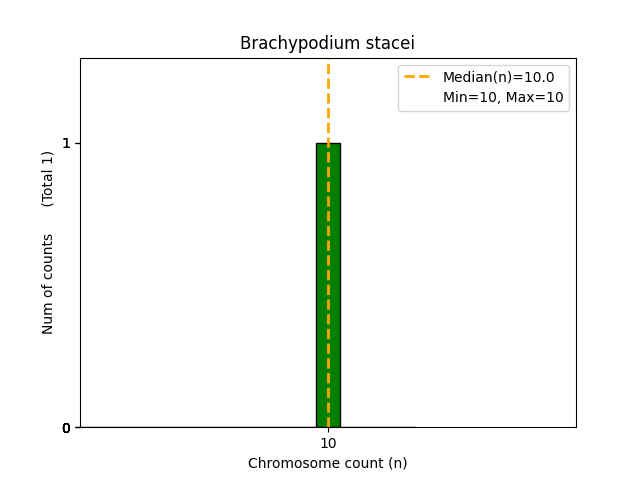 Brachypodium stacei

Median(n)=10.0
Min=10, Max=10

Num of counts (Total 1)

1
0

10
Chromosome count (n)